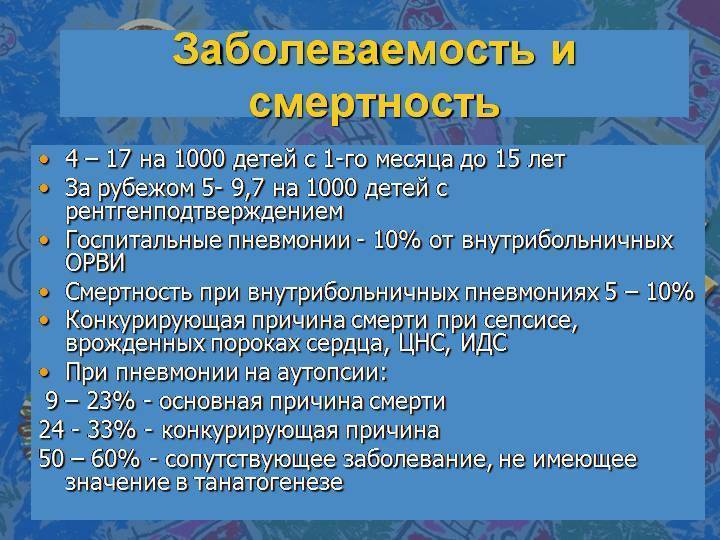 Заболеваемость и смертность

• 4 – 17 на 1000 детей с 1-го месяца до 15 лет
• За рубежом 5- 9,7 на 1000 детей с рентгенподтверждением
• Госпитальные пневмонии - 10% от внутрибольничных ОРВИ
• Смертность при внутрибольничных пневмониях 5 – 10%
• Конкурирующая причина смерти при сепсисе, врожденных пороках сердца, ЦНС, ИДС
• При пневмонии на аутопсии:
9 – 23% - основная причина смерти
24 - 33% - конкурирующая причина
50 – 60% - сопутствующее заболевание, не имеющее значение в танатогенезе